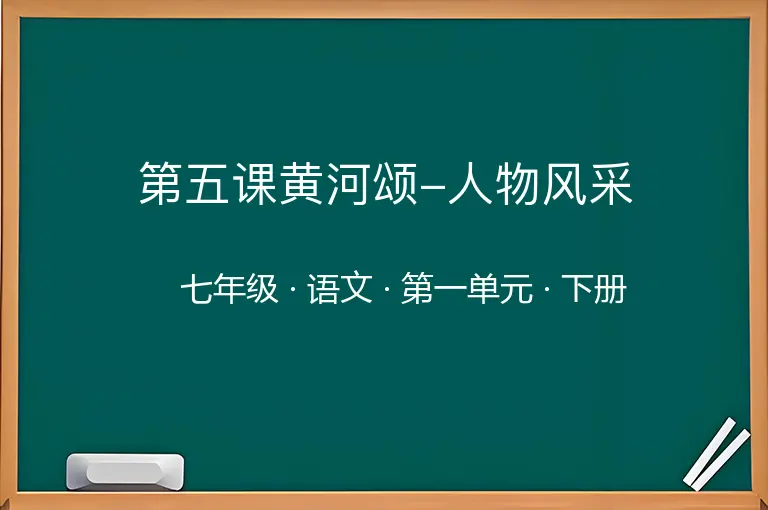 第五课黄河颂–人物风采

七年级 · 语文 · 第一单元 · 下册